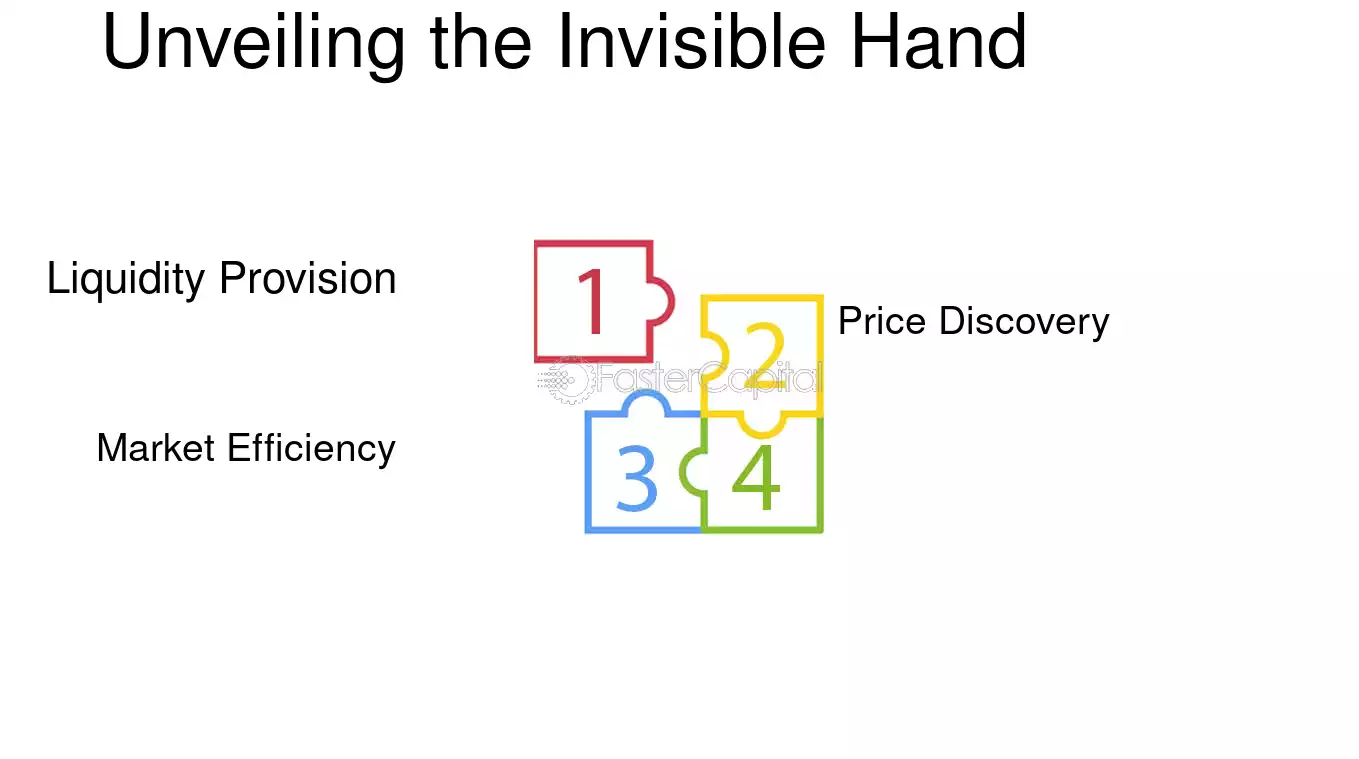 Unveiling the Invisible Hand

Liquidity Provision

1

2

Price Discovery

FasterCapital

Market Efficiency

3

4